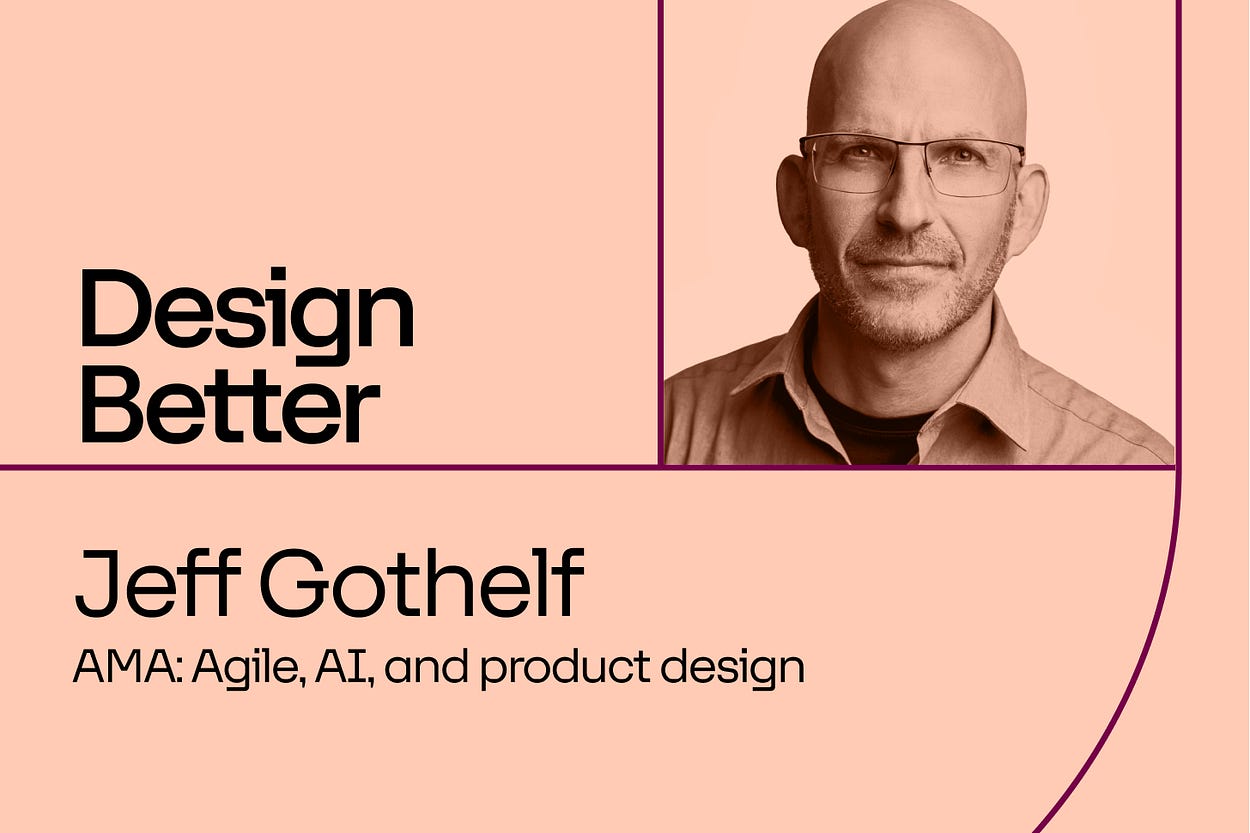 Design Better

Jeff Gothelf

AMA: Agile, AI, and product design